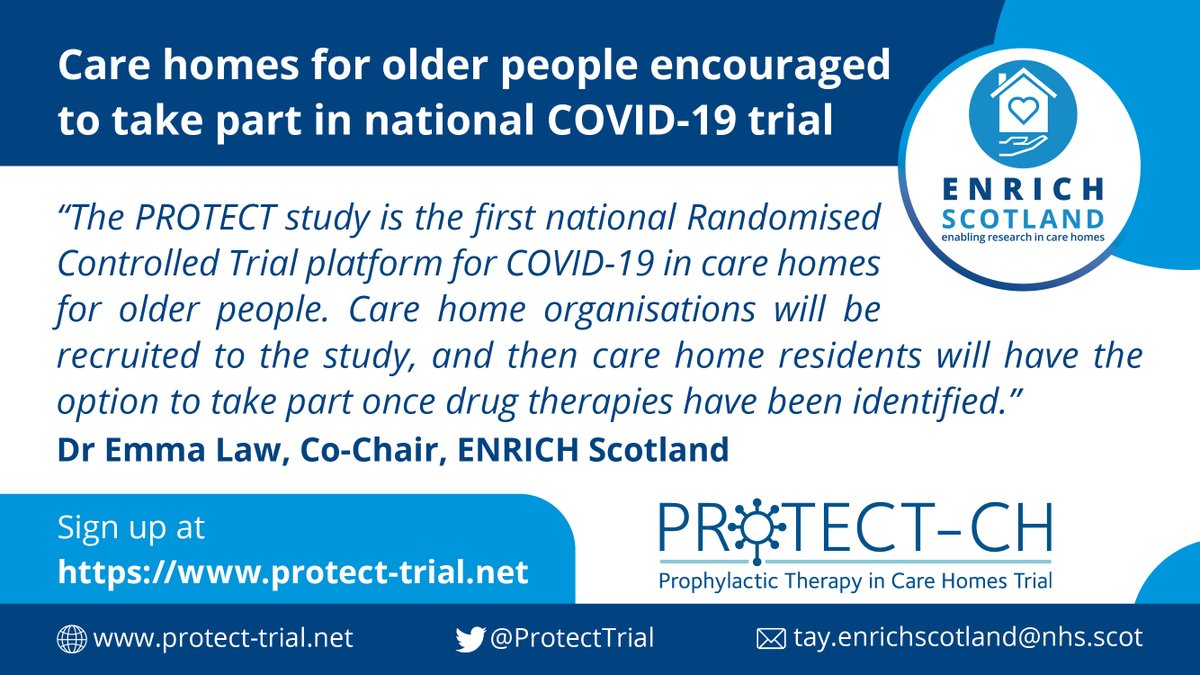 Care homes for older people encouraged to take part in national COVID-19 trial

ENRICH SCOTLAND
enabling research in care homes

"The PROTECT study is the first national Randomised Controlled Trial platform for COVID-19 in care homes for older people. Care home organisations will be recruited to the study, and then care home residents will have the option to take part once drug therapies have been identified."

Dr Emma Law, Co-Chair, ENRICH Scotland

Sign up at
https://www.protect-trial.net

PROTECT-CH
Prophylactic Therapy in Care Homes Trial

www.protect-trial.net
@ProtectTrial
tay.enrichscotland@nhs.scot